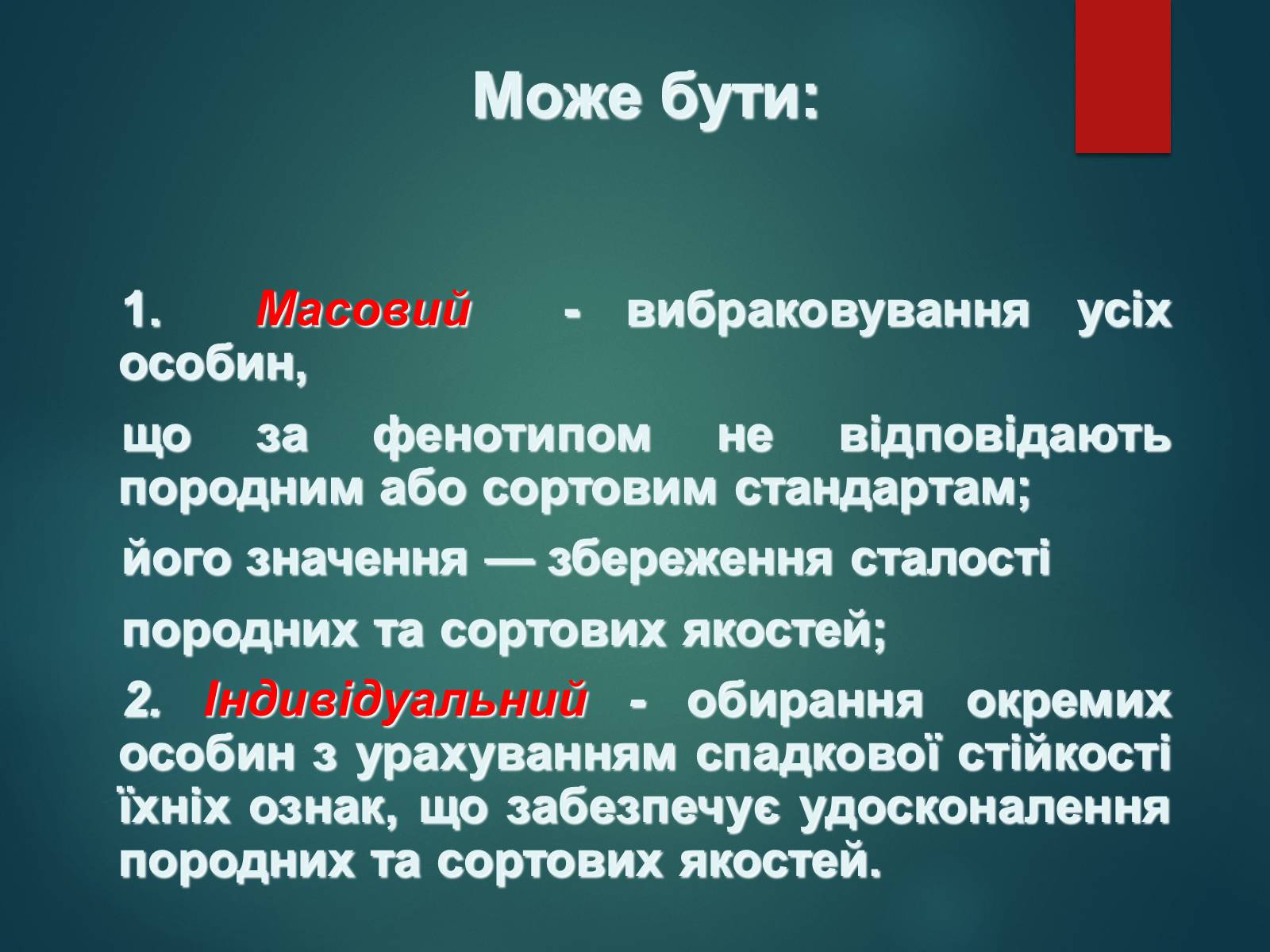 Може бути:

1. Масовий - вибраковування усіх особин,

що за фенотипом не відповідають породним або сортовим стандартам;

його значення — збереження сталості

породних та сортових якостей;

2. Індивідуальний - обирання окремих особин з урахуванням спадкової стійкості їхніх ознак, що забезпечує удосконалення породних та сортових якостей.